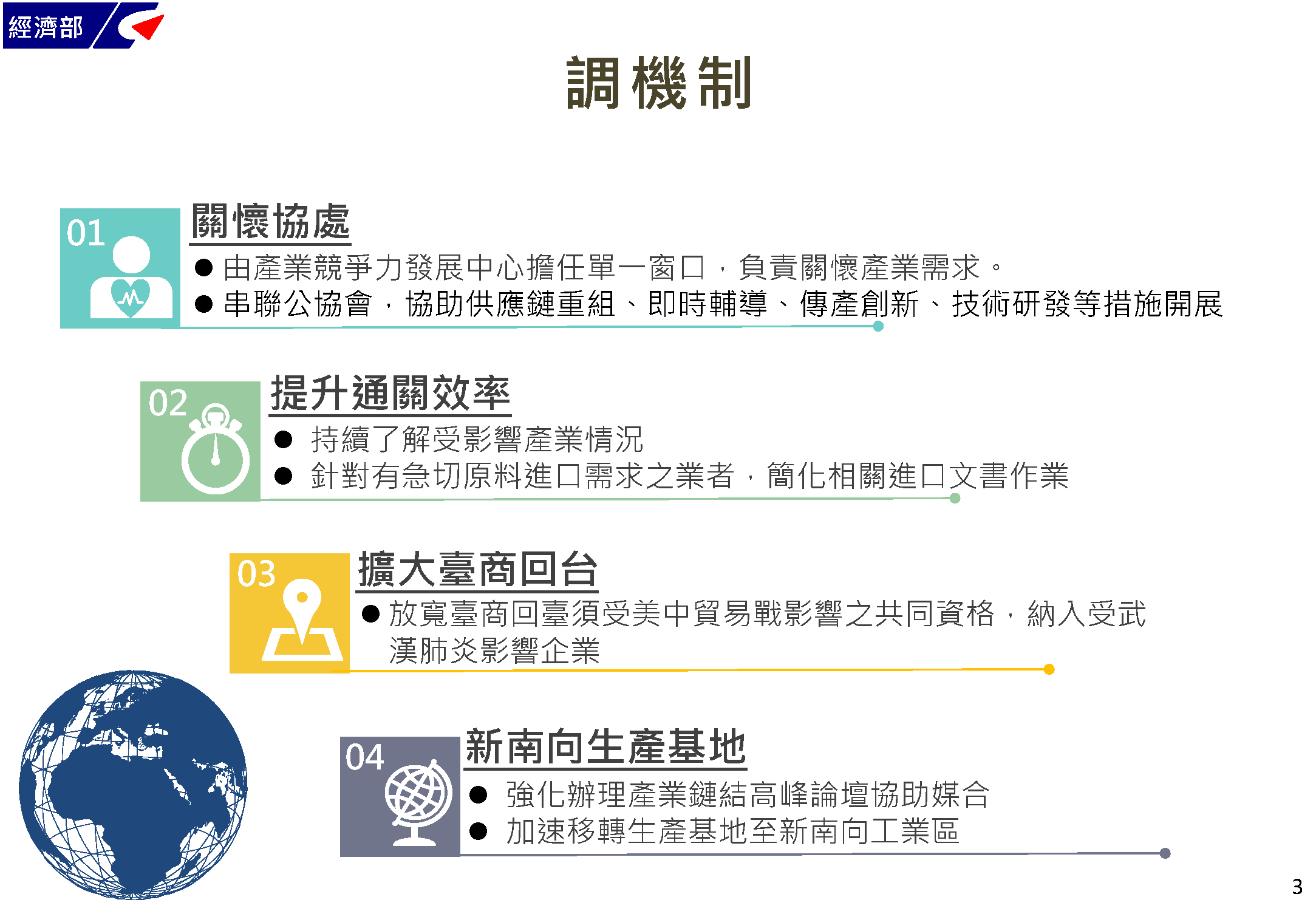 經濟部

調機制

01
關懷協處
● 由產業競爭力發展中心擔任單一窗口，負責關懷產業需求。
● 串聯公協會，協助供應鏈重組、即時輔導、傳產創新、技術研發等措施開展

02
提升通關效率
● 持續了解受影響產業情況
● 針對有急切原料進口需求之業者，簡化相關進口文書作業

03
擴大臺商回台
● 放寬臺商回臺須受美中貿易戰影響之共同資格，納入受武漢肺炎影響企業

04
新南向生產基地
● 強化辦理產業鏈結高峰論壇協助媒合
● 加速移轉生產基地至新南向工業區

3